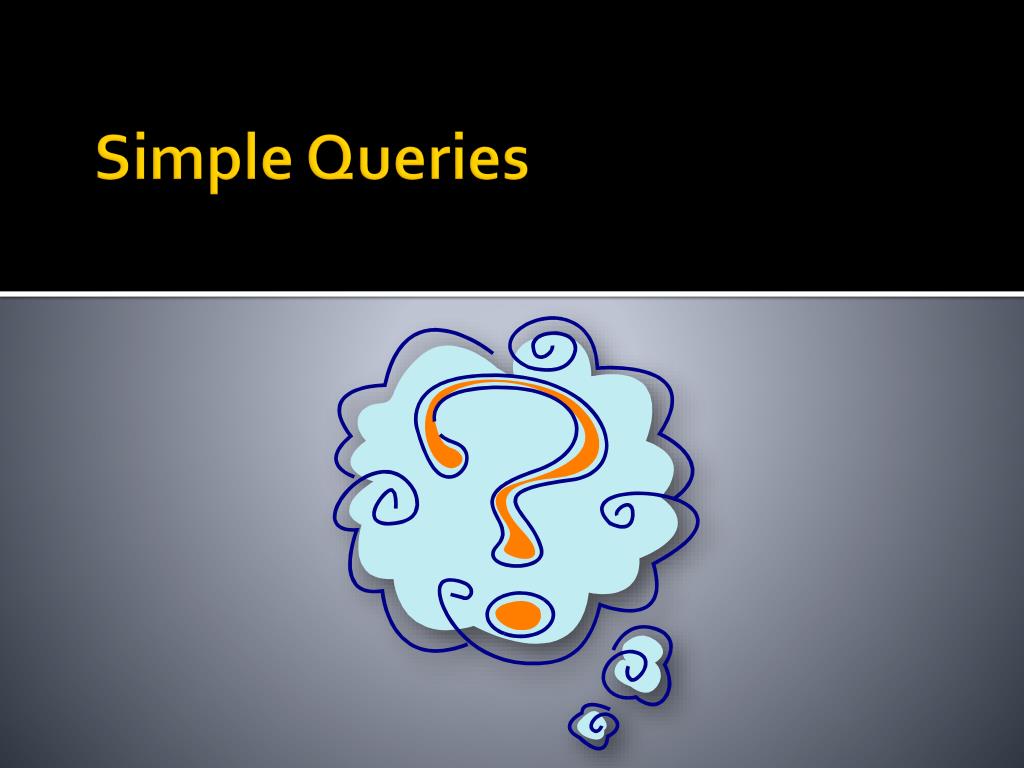 Simple Queries